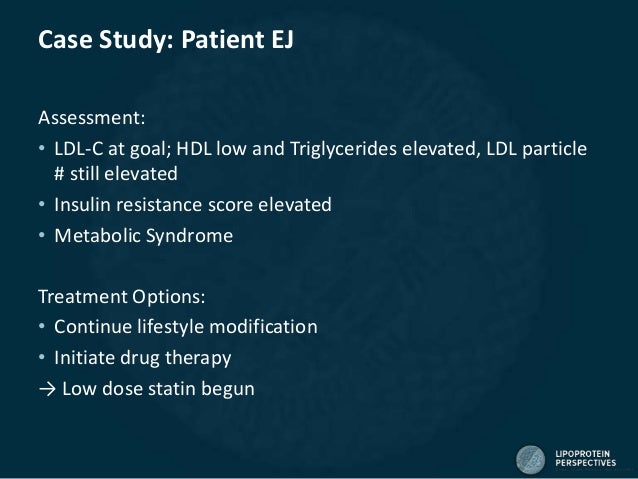 Case Study: Patient EJ

Assessment:
• LDL-C at goal; HDL low and Triglycerides elevated, LDL particle # still elevated
• Insulin resistance score elevated
• Metabolic Syndrome

Treatment Options:
• Continue lifestyle modification
• Initiate drug therapy
→ Low dose statin begun

LIPOPROTEIN PERSPECTIVES